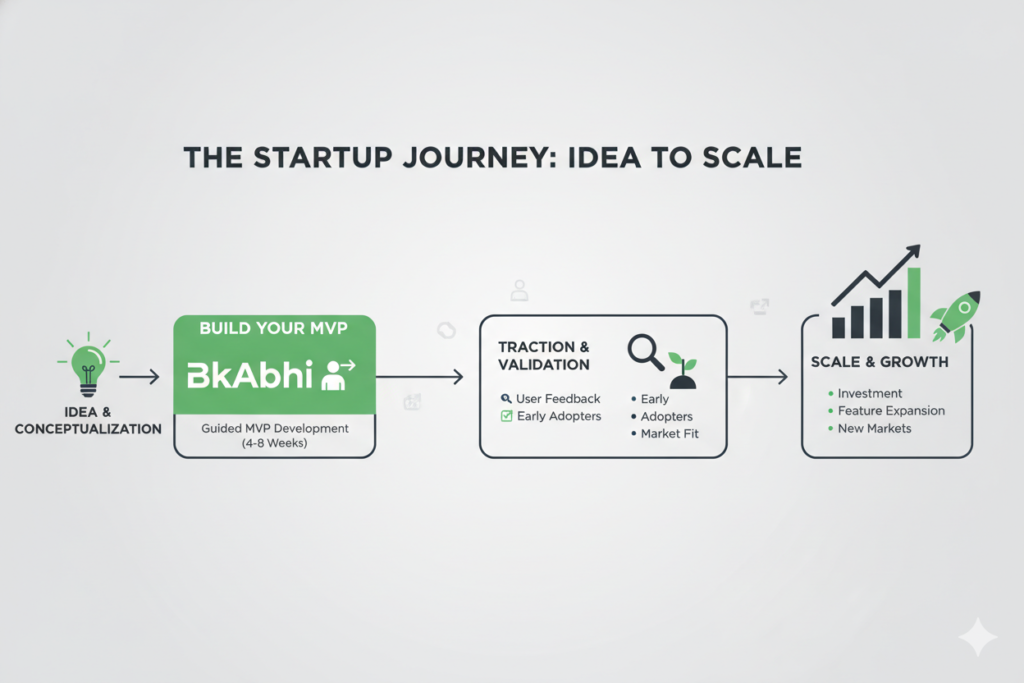 THE STARTUP JOURNEY: IDEA TO SCALE

IDEA & CONCEPTUALIZATION

BUILD YOUR MVP

BkAbhi

Guided MVP Development (4-8 Weeks)

TRACTION & VALIDATION

User Feedback
Early Adopters

• Early
• Adopters
• Market Fit

SCALE & GROWTH

• Investment
• Feature Expansion
• New Markets